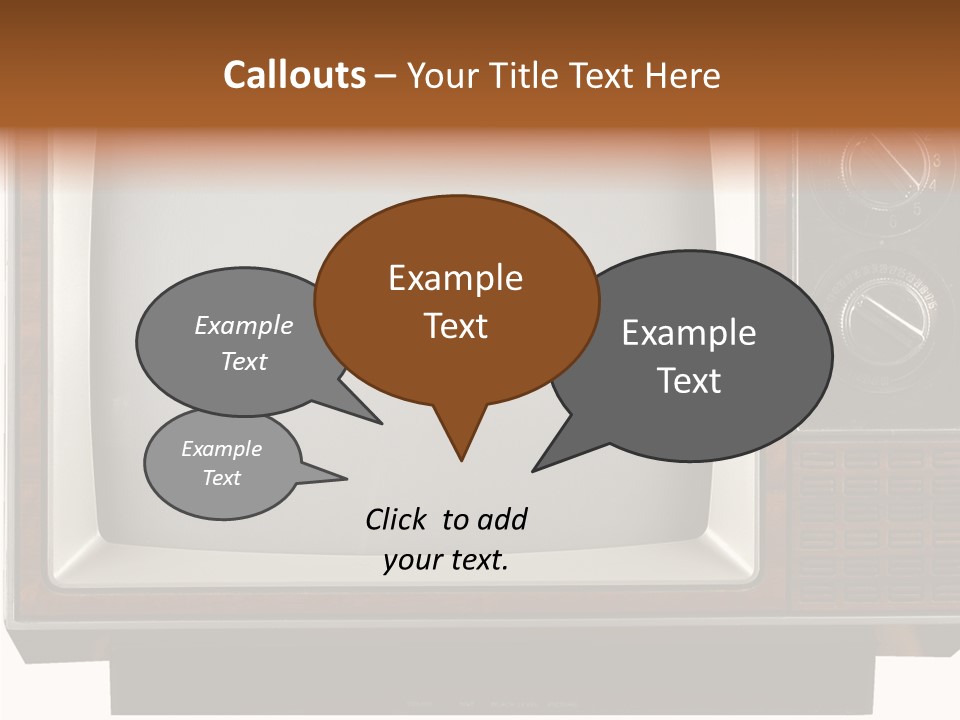 Callouts – Your Title Text Here

Example Text

Example Text

Example Text

Example Text

Click to add your text.